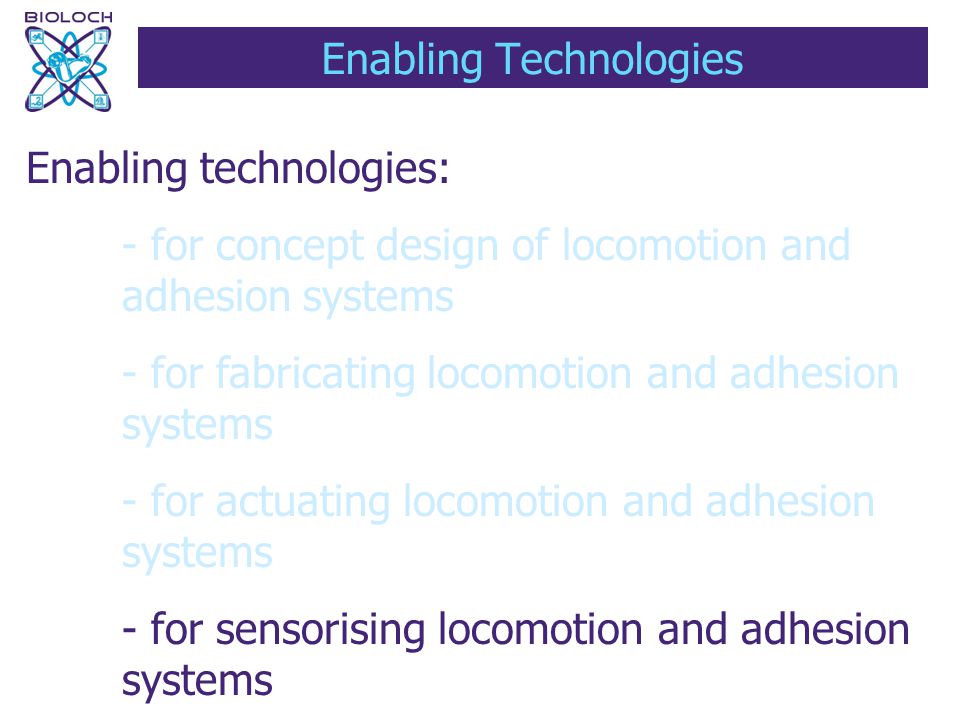 BIOLOCH

Enabling Technologies

Enabling technologies:

- for concept design of locomotion and adhesion systems

- for fabricating locomotion and adhesion systems

- for actuating locomotion and adhesion systems

- for sensorising locomotion and adhesion systems